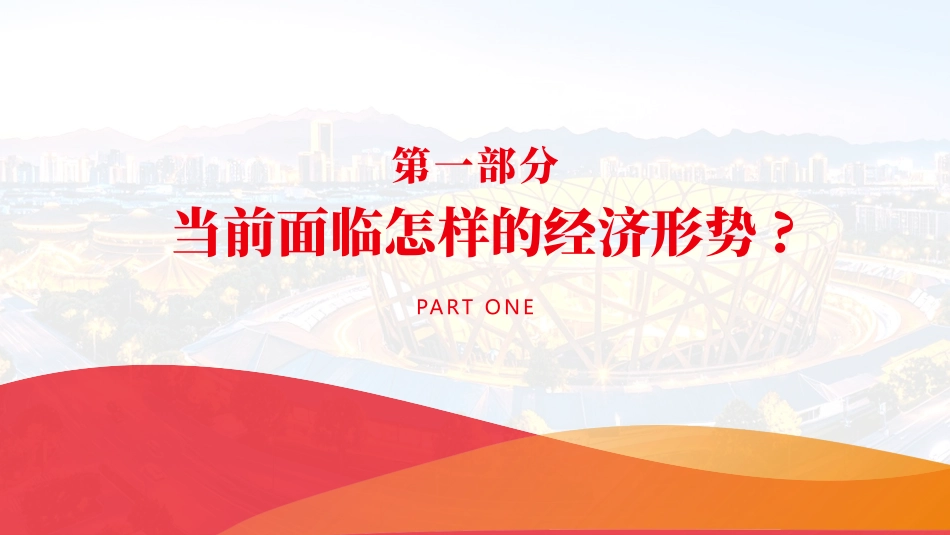 第一部分

当前面临怎样的经济形势？

PART ONE